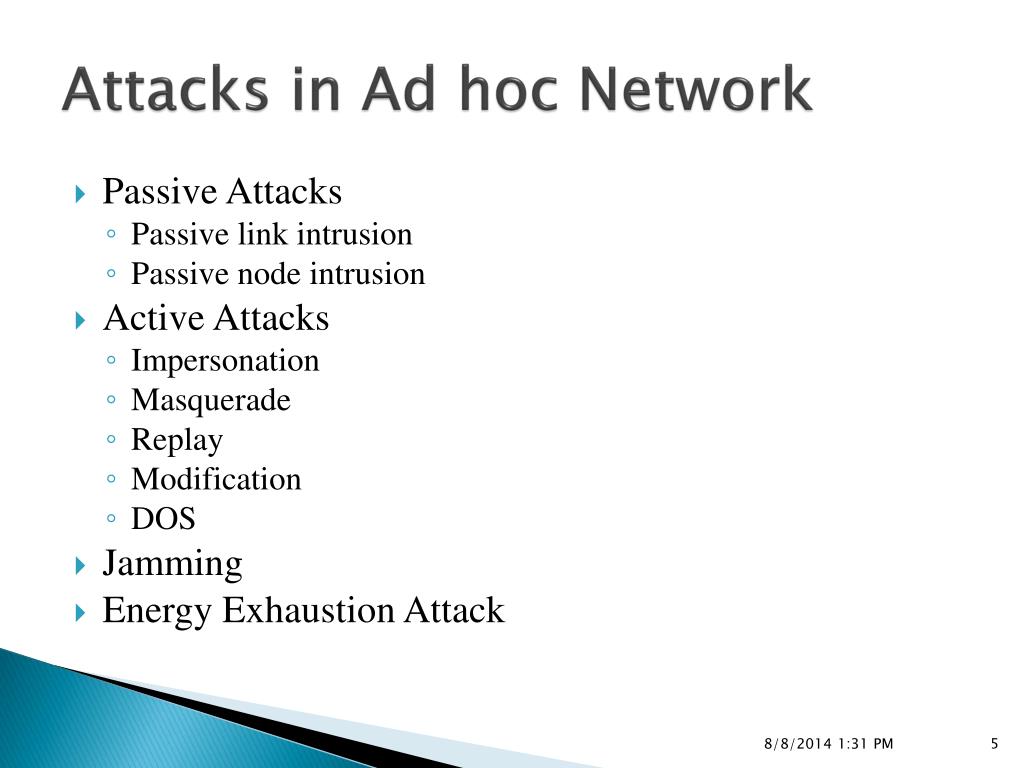 Attacks in Ad hoc Network

Passive Attacks
Passive link intrusion
Passive node intrusion
Active Attacks
Impersonation
Masquerade
Replay
Modification
DOS
Jamming
Energy Exhaustion Attack

8/8/2014 1:31 PM
5